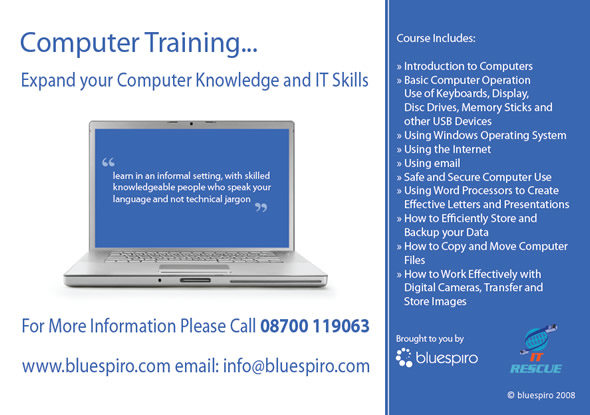 Computer Training...

Expand your Computer Knowledge and IT Skills

“ learn in an informal setting, with skilled knowledgeable people who speak your language and not technical jargon ”

For More Information Please Call 08700 119063

www.bluespiro.com email: info@bluespiro.com

Course Includes:

» Introduction to Computers
» Basic Computer Operation Use of Keyboards, Display, Disc Drives, Memory Sticks and other USB Devices
» Using Windows Operating System
» Using the Internet
» Using email
» Safe and Secure Computer Use
» Using Word Processors to Create Effective Letters and Presentations
» How to Efficiently Store and Backup your Data
» How to Copy and Move Computer Files
» How to Work Effectively with Digital Cameras, Transfer and Store Images

Brought to you by

bluespiro

IT RESCUE

© bluespiro 2008